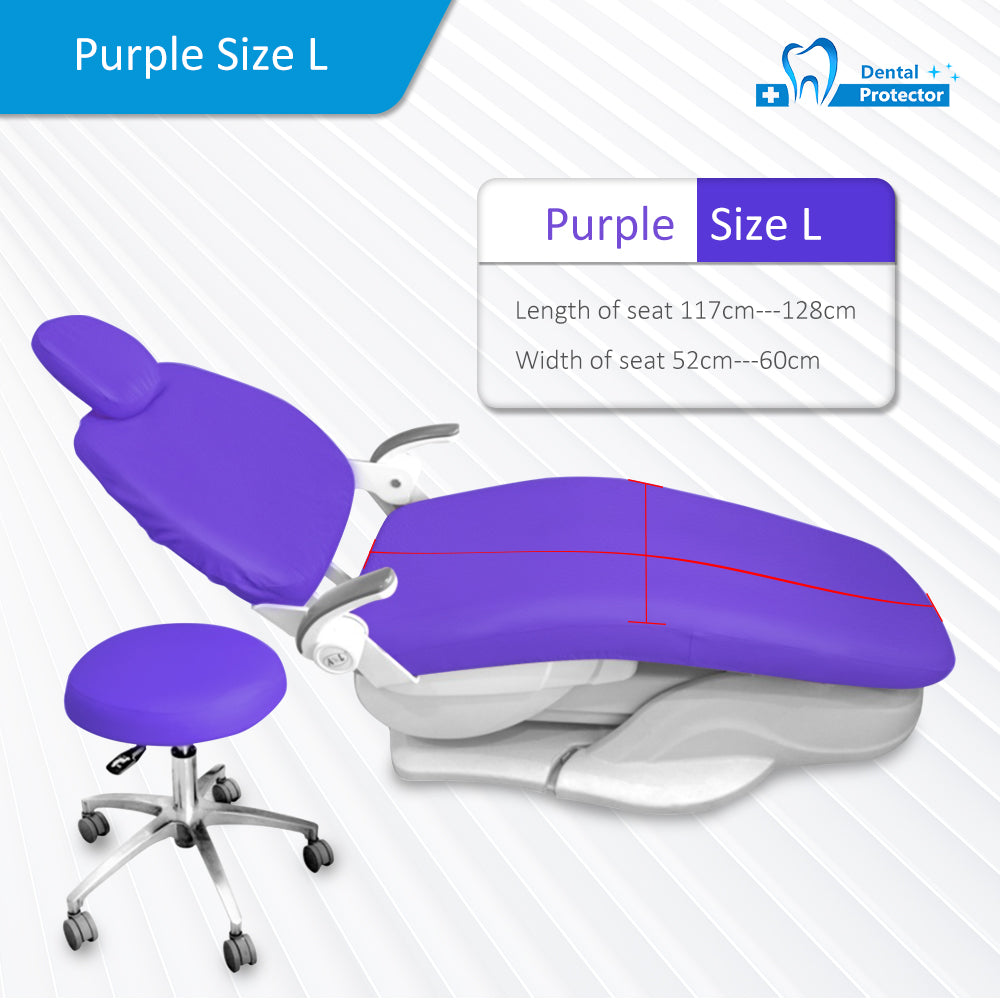 Purple Size L

Dental Protector

Purple Size L

Length of seat 117cm---128cm

Width of seat 52cm---60cm